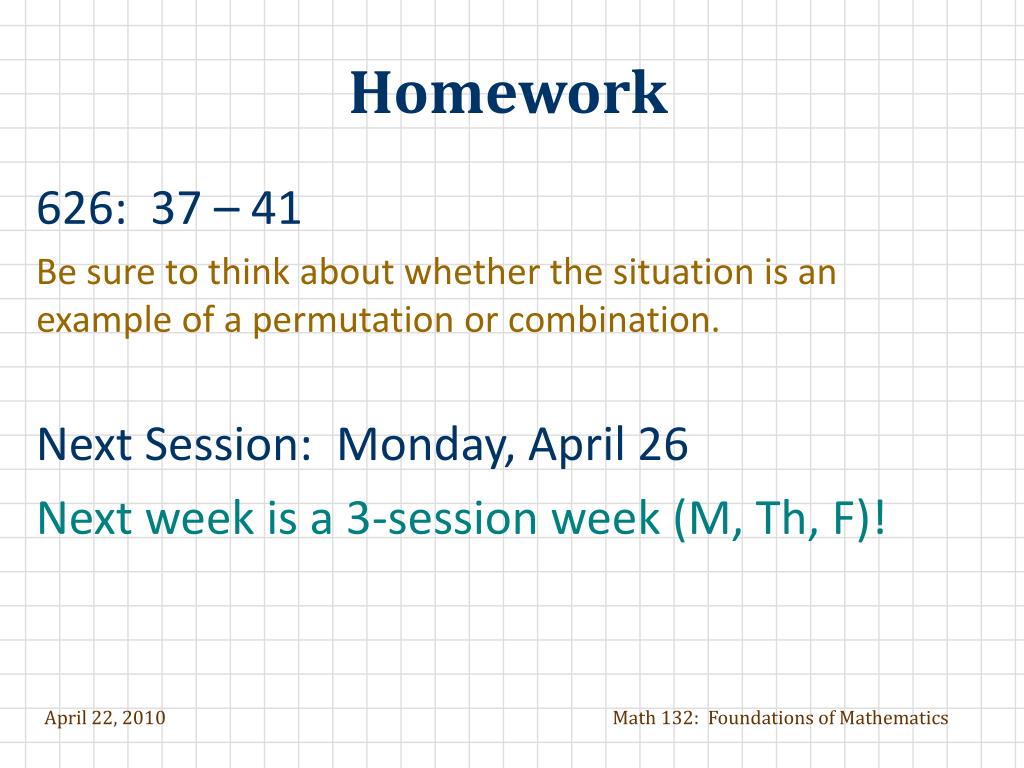 Homework

626: 37 – 41

Be sure to think about whether the situation is an example of a permutation or combination.

Next Session: Monday, April 26

Next week is a 3-session week (M, Th, F)!

April 22, 2010

Math 132: Foundations of Mathematics